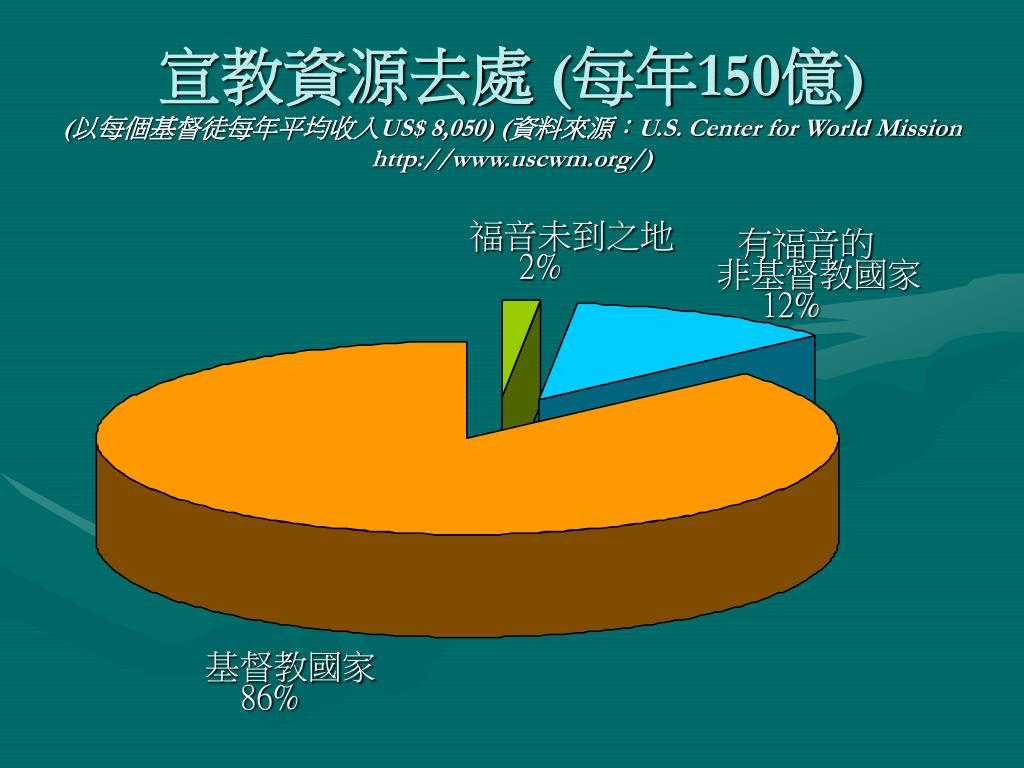 宣教資源去處 (每年150億)

(以每個基督徒每年平均收入US$ 8,050) (資料來源：U.S. Center for World Mission http://www.uscwm.org/)

福音未到之地
2%

有福音的
非基督教國家
12%

基督教國家
86%